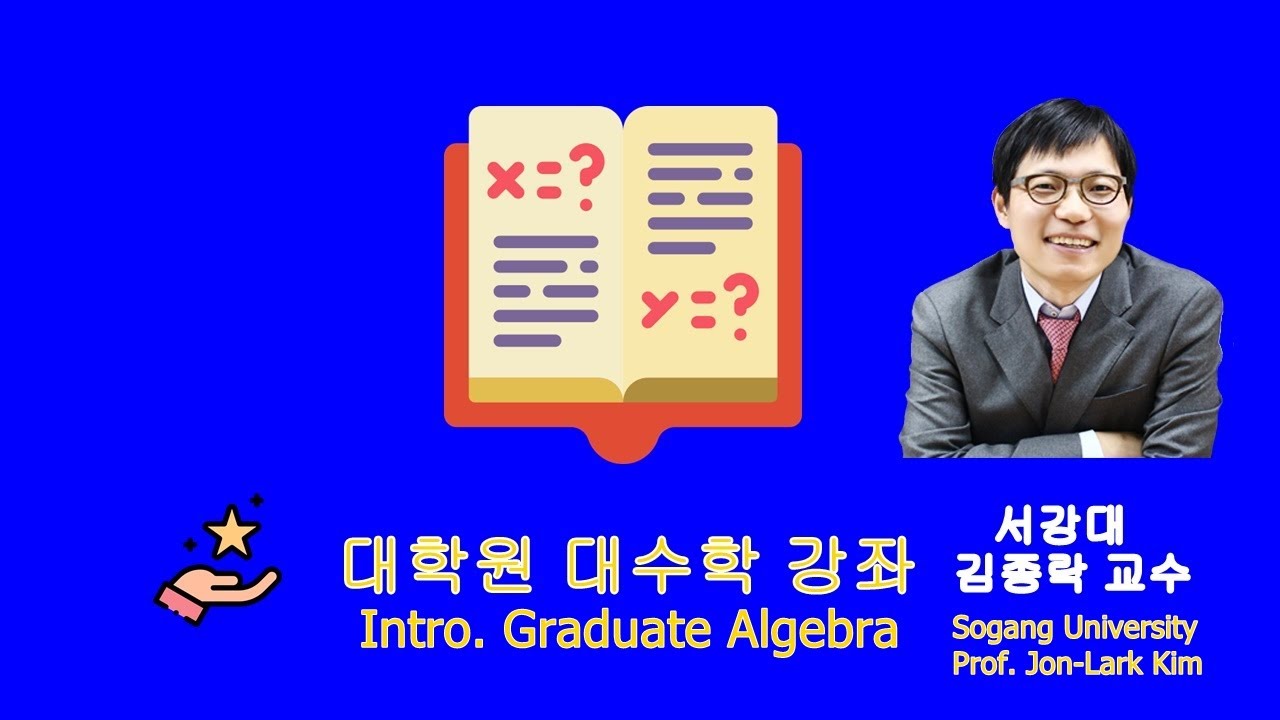 x=?

y=?

대학원 대수학 강좌
Intro. Graduate Algebra

서강대
김종락 교수
Sogang University
Prof. Jon-Lark Kim